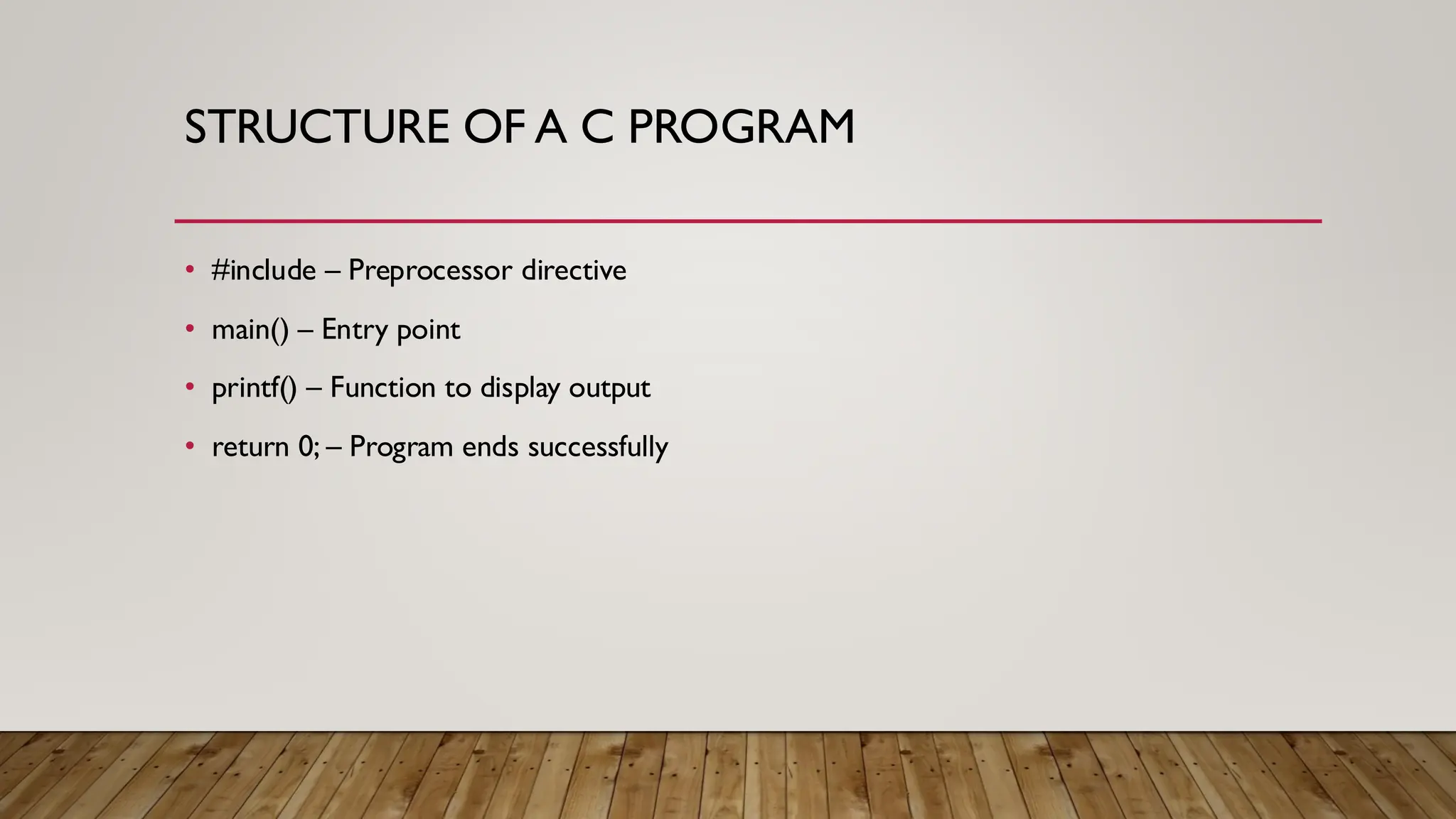 STRUCTURE OF A C PROGRAM

• #include – Preprocessor directive
• main() – Entry point
• printf() – Function to display output
• return 0; – Program ends successfully